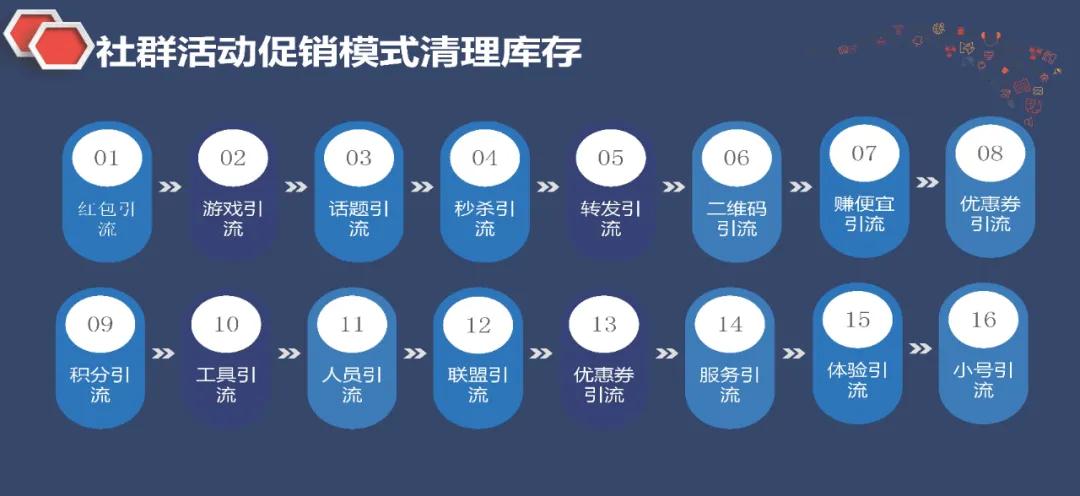 社群活动促销模式清理库存

01
红包引流

02
游戏引流

03
话题引流

04
秒杀引流

05
转发引流

06
二维码引流

07
赚便宜引流

08
优惠券引流

09
积分引流

10
工具引流

11
人员引流

12
联盟引流

13
优惠券引流

14
服务引流

15
体验引流

16
小号引流